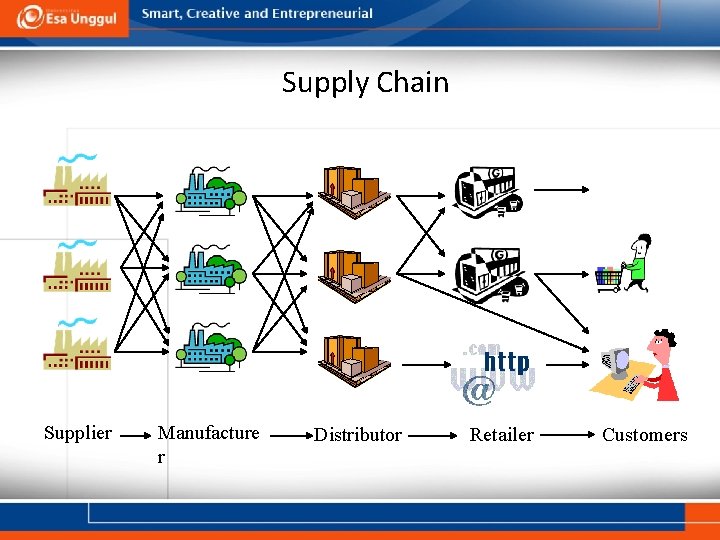 Esa Unggul

Smart, Creative and Entrepreneurial

Supply Chain

.com
http
www
@

Supplier Manufacturer Distributor Retailer Customers